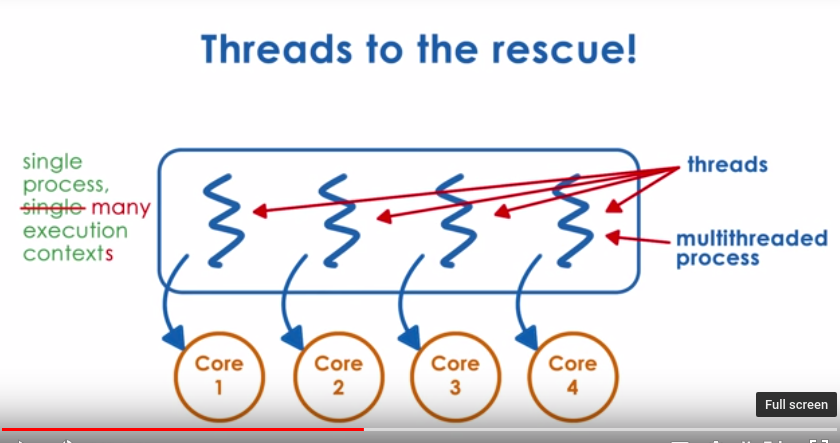 Threads to the rescue!

single process, ~~single~~ many execution contexts

threads

multithreaded process

Core 1

Core 2

Core 3

Core 4

Full screen